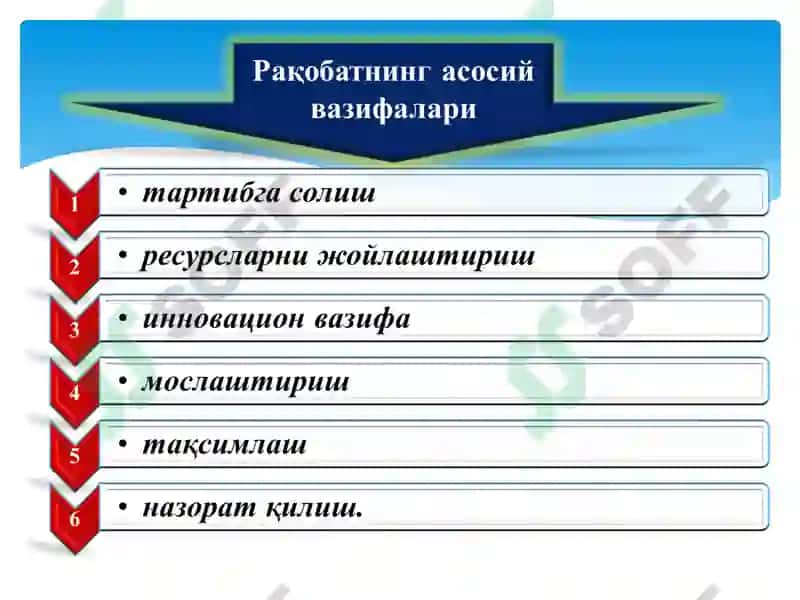 Рақобатнинг асосий вазифалари

1 • тартибга солиш

2 • ресурсларни жойлаштириш

3 • инновацион вазифа

4 • мослаштириш

5 • тақсимлаш

6 • назорат қилиш.

SOFF